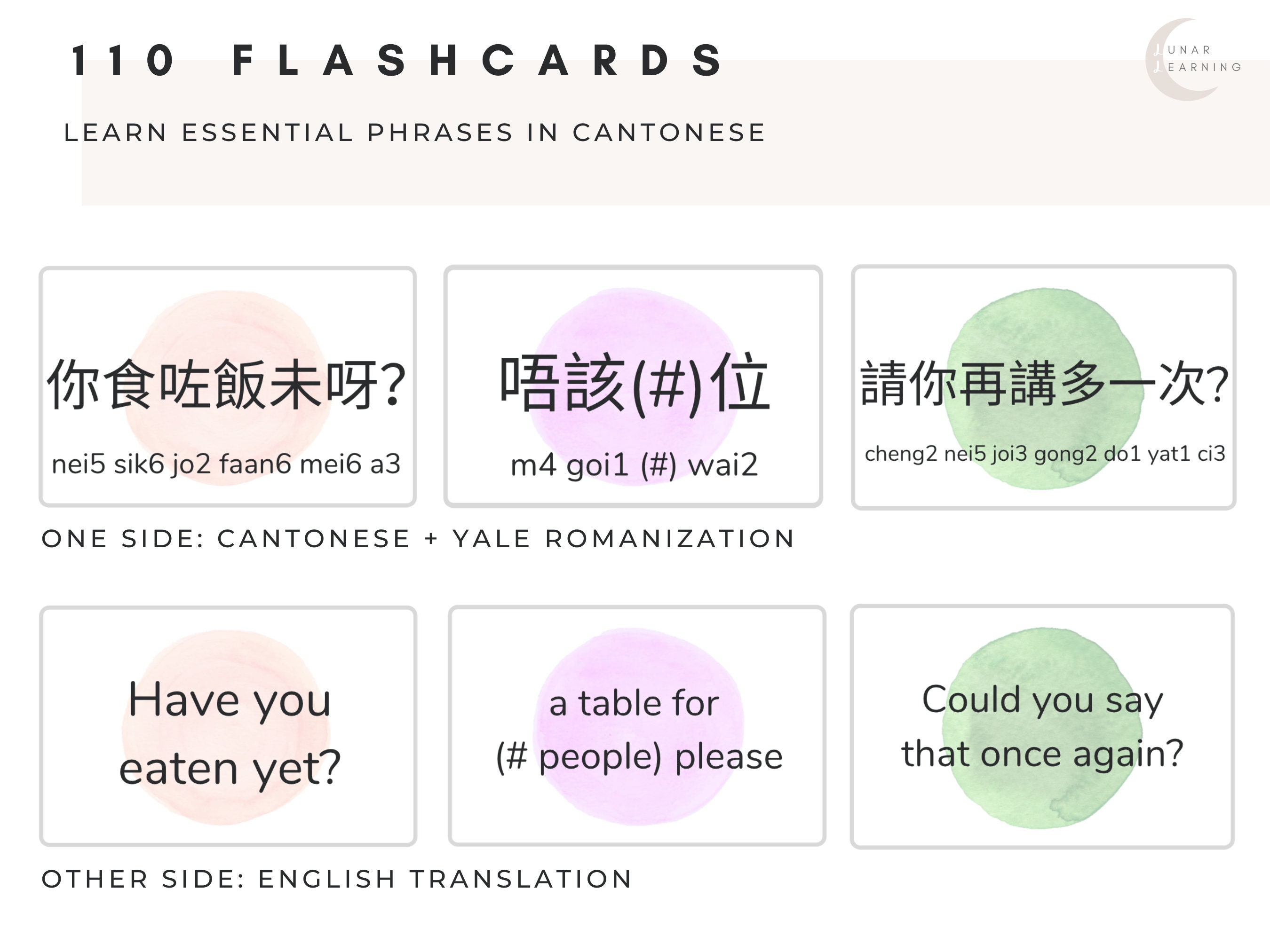 110 FLASHCARDS

LUNAR LEARNING

LEARN ESSENTIAL PHRASES IN CANTONESE

你食咗飯未呀?

nei5 sik6 jo2 faan6 mei6 a3

唔該(#)位

m4 goi1 (#) wai2

請你再講多一次?

cheng2 nei5 joi3 gong2 do1 yat1 ci3

ONE SIDE: CANTONESE + YALE ROMANIZATION

Have you eaten yet?

a table for (# people) please

Could you say that once again?

OTHER SIDE: ENGLISH TRANSLATION